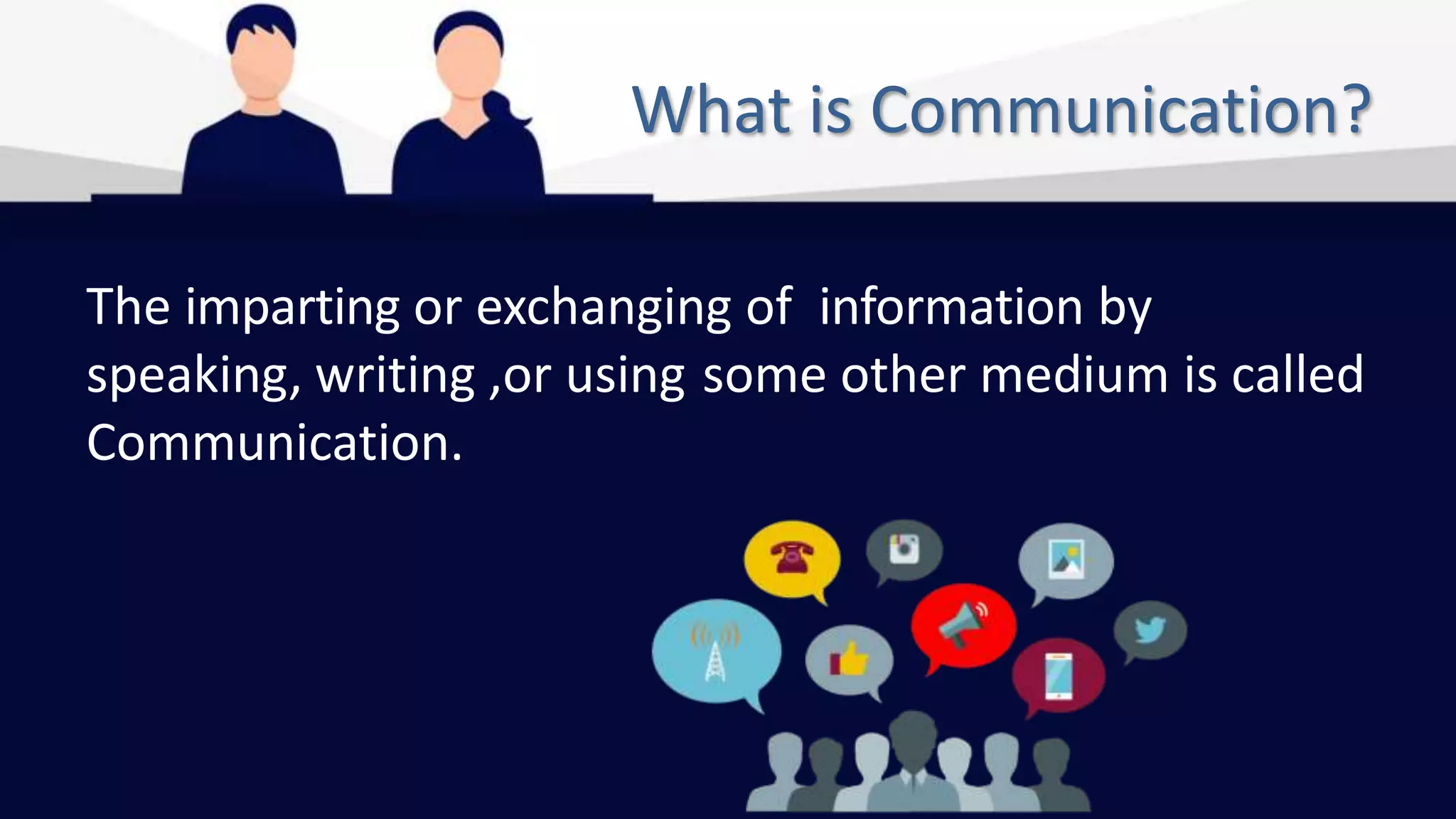 What is Communication?

The imparting or exchanging of information by speaking, writing ,or using some other medium is called Communication.